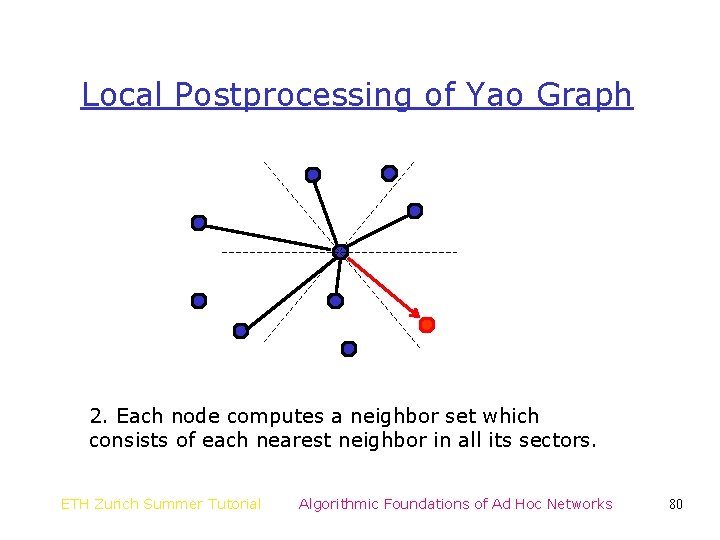 Local Postprocessing of Yao Graph

2. Each node computes a neighbor set which consists of each nearest neighbor in all its sectors.

ETH Zurich Summer Tutorial Algorithmic Foundations of Ad Hoc Networks 80